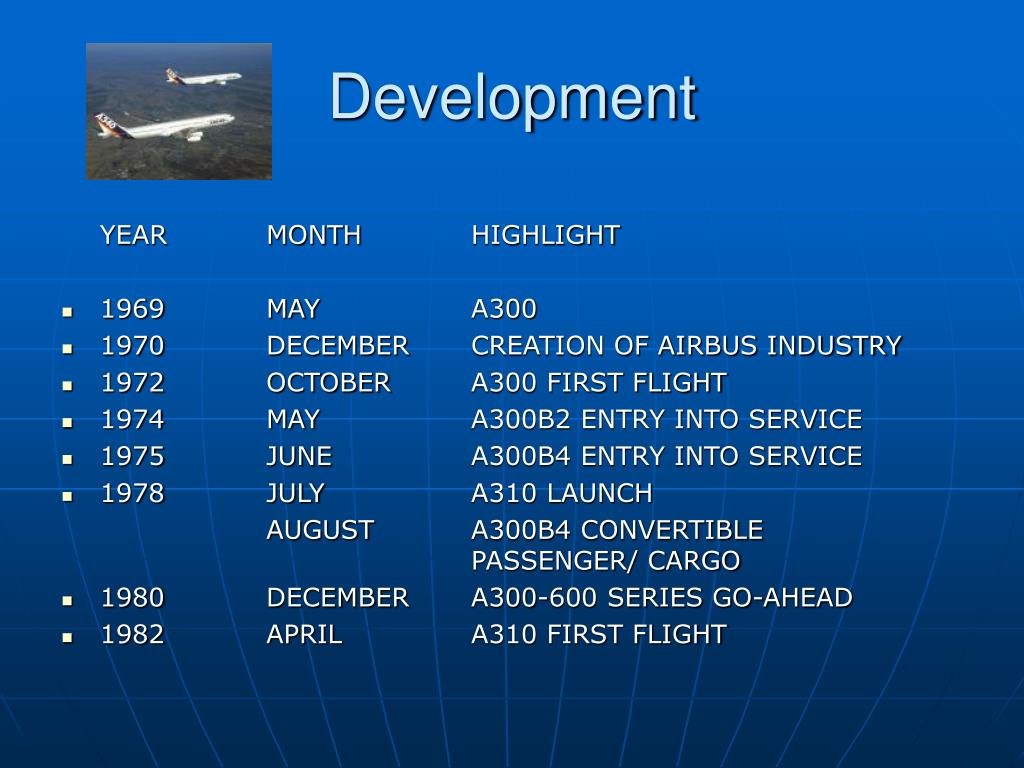 Development

| YEAR | MONTH | HIGHLIGHT |
|---|---|---|
| 1969 | MAY | A300 |
| 1970 | DECEMBER | CREATION OF AIRBUS INDUSTRY |
| 1972 | OCTOBER | A300 FIRST FLIGHT |
| 1974 | MAY | A300B2 ENTRY INTO SERVICE |
| 1975 | JUNE | A300B4 ENTRY INTO SERVICE |
| 1978 | JULY | A310 LAUNCH |
| | AUGUST | A300B4 CONVERTIBLE PASSENGER/ CARGO |
| 1980 | DECEMBER | A300-600 SERIES GO-AHEAD |
| 1982 | APRIL | A310 FIRST FLIGHT |